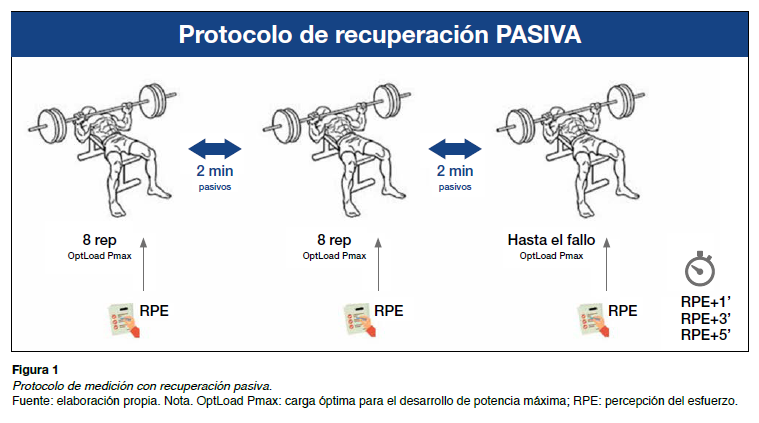 Protocolo de recuperación PASIVA

2 min
pasivos

2 min
pasivos

8 rep
OptLoad Pmax

8 rep
OptLoad Pmax

Hasta el fallo
OptLoad Pmax

RPE

RPE

RPE

RPE+1'
RPE+3'
RPE+5'

Figura 1
Protocolo de medición con recuperación pasiva.
Fuente: elaboración propia. Nota. OptLoad Pmax: carga óptima para el desarrollo de potencia máxima; RPE: percepción del esfuerzo.